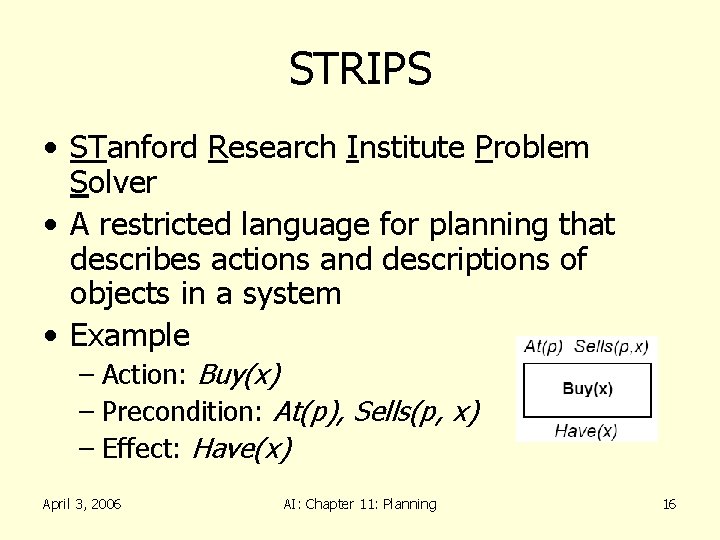 STRIPS

• STanford Research Institute Problem Solver

• A restricted language for planning that describes actions and descriptions of objects in a system

• Example

– Action: Buy(x)

– Precondition: At(p), Sells(p, x)

– Effect: Have(x)

At(p) Sells(p,x)

Buy(x)

Have(x)

April 3, 2006

AI: Chapter 11: Planning

16